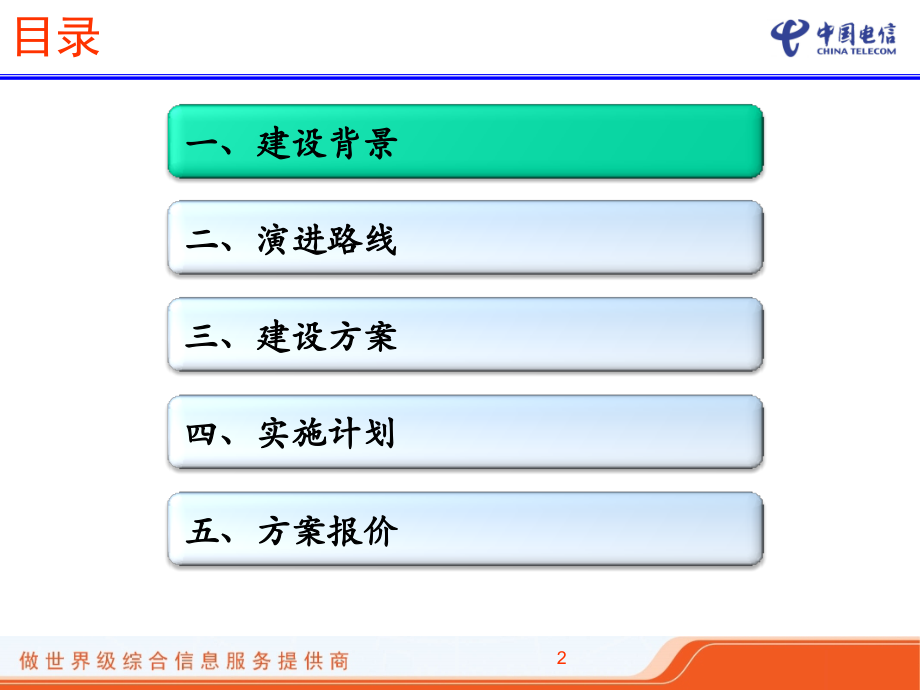 目录

中国电信
CHINA TELECOM

一、建设背景

二、演进路线

三、建设方案

四、实施计划

五、方案报价

做世界级综合信息服务提供商

2